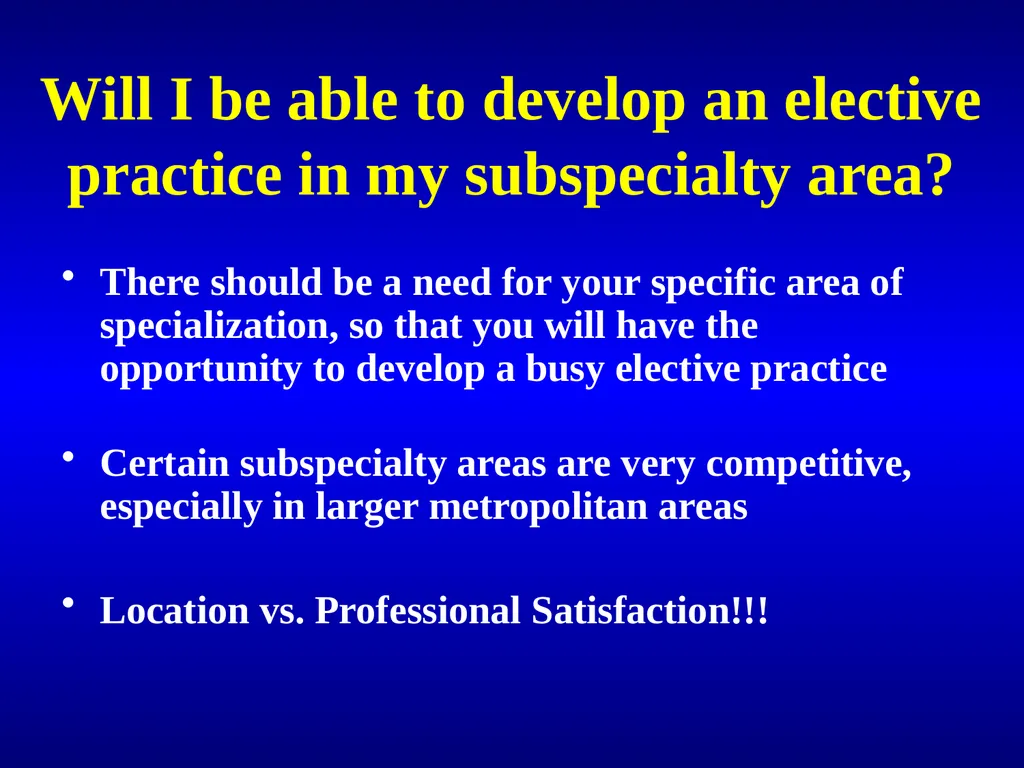 Will I be able to develop an elective practice in my subspecialty area?

• There should be a need for your specific area of specialization, so that you will have the opportunity to develop a busy elective practice

• Certain subspecialty areas are very competitive, especially in larger metropolitan areas

• Location vs. Professional Satisfaction!!!